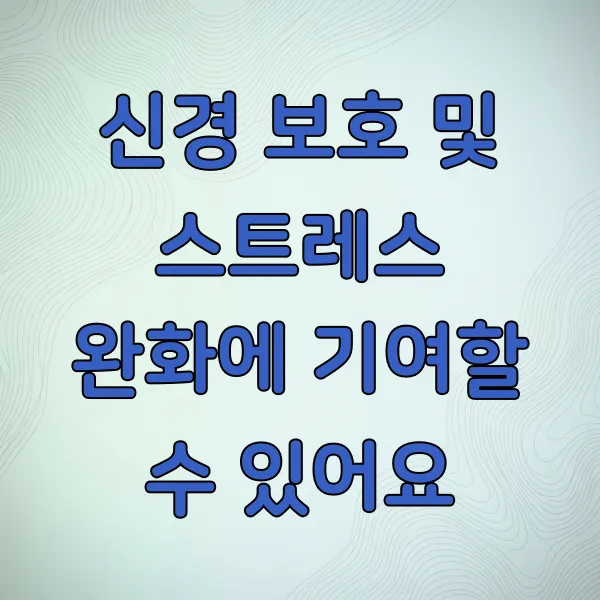 신경 보호 및 스트레스 완화에 기여할 수 있어요